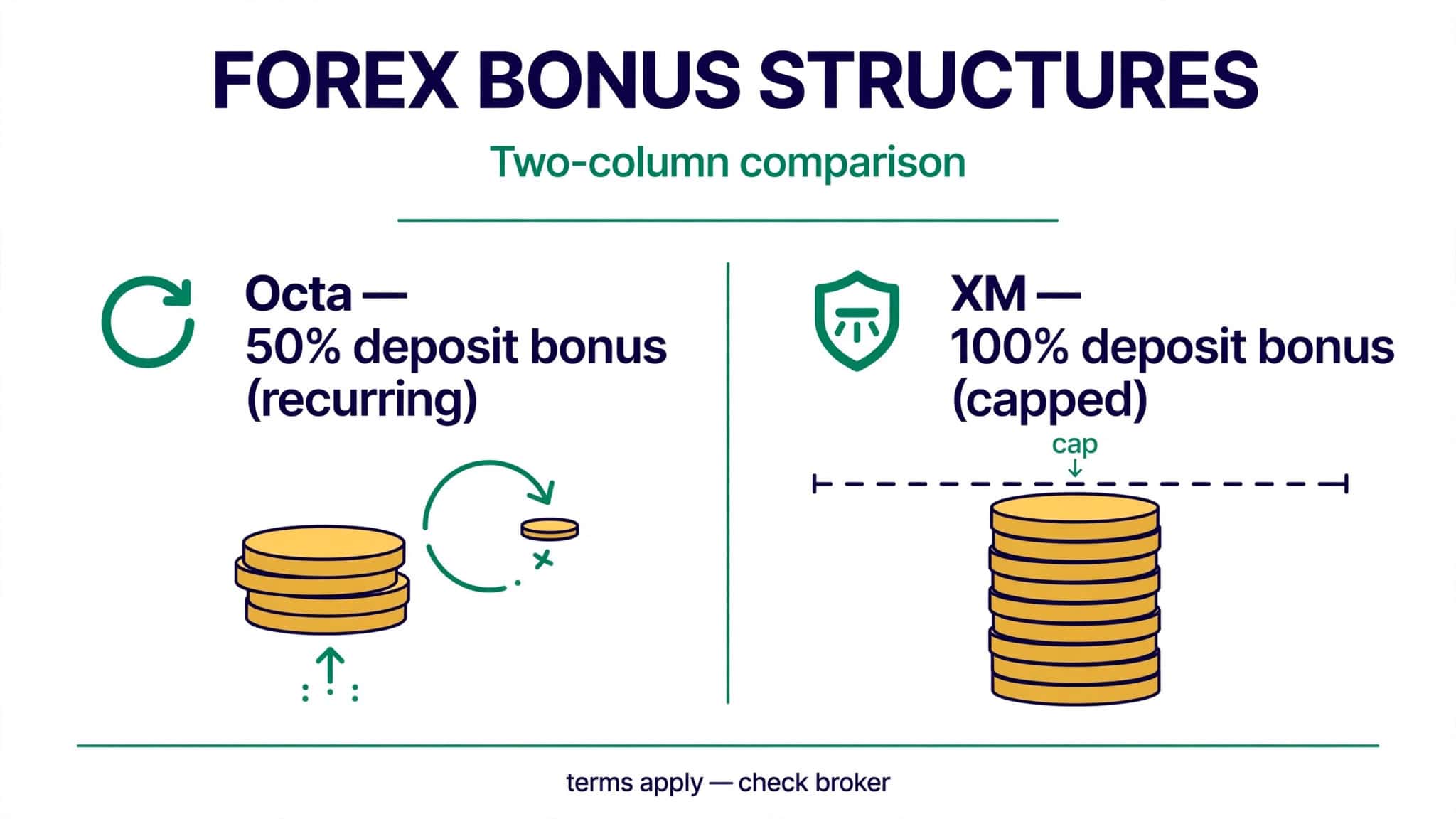 FOREX BONUS STRUCTURES

Two-column comparison

Octa —
50% deposit bonus (recurring)

XM —
100% deposit bonus (capped)

cap

terms apply — check broker